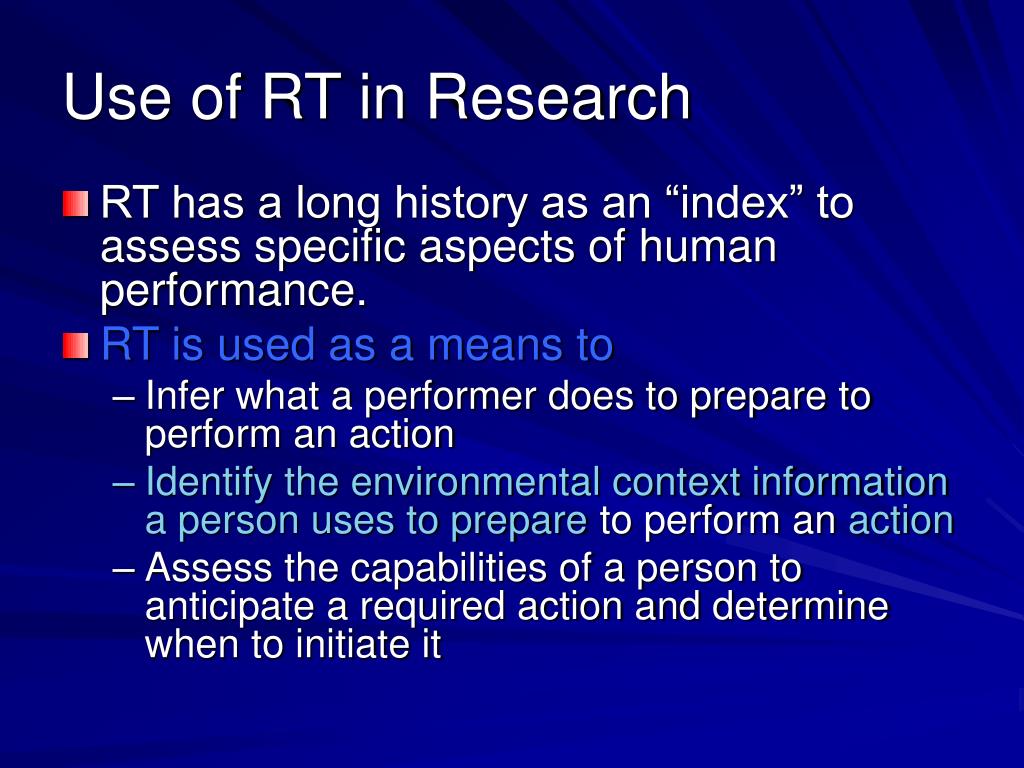 Use of RT in Research

RT has a long history as an “index” to assess specific aspects of human performance.

RT is used as a means to

– Infer what a performer does to prepare to perform an action

– Identify the environmental context information a person uses to prepare to perform an action

– Assess the capabilities of a person to anticipate a required action and determine when to initiate it